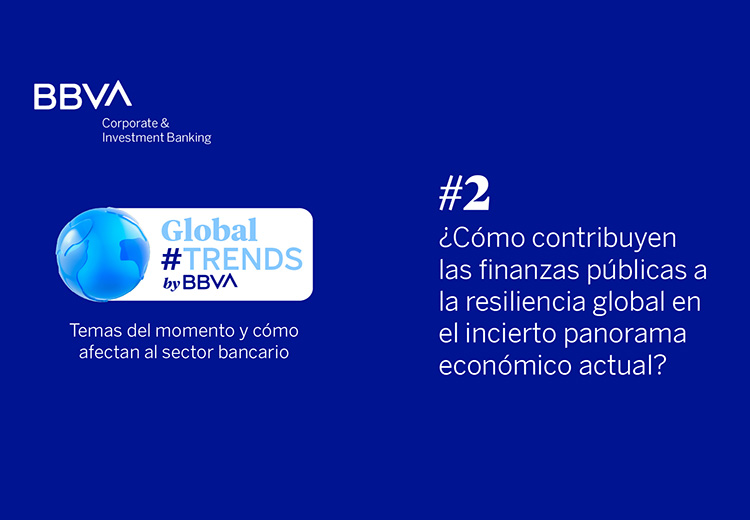 BBVA
Corporate & Investment Banking

Global
#TRENDS
by BBVA

Temas del momento y cómo afectan al sector bancario

#2
¿Cómo contribuyen las finanzas públicas a la resiliencia global en el incierto panorama económico actual?